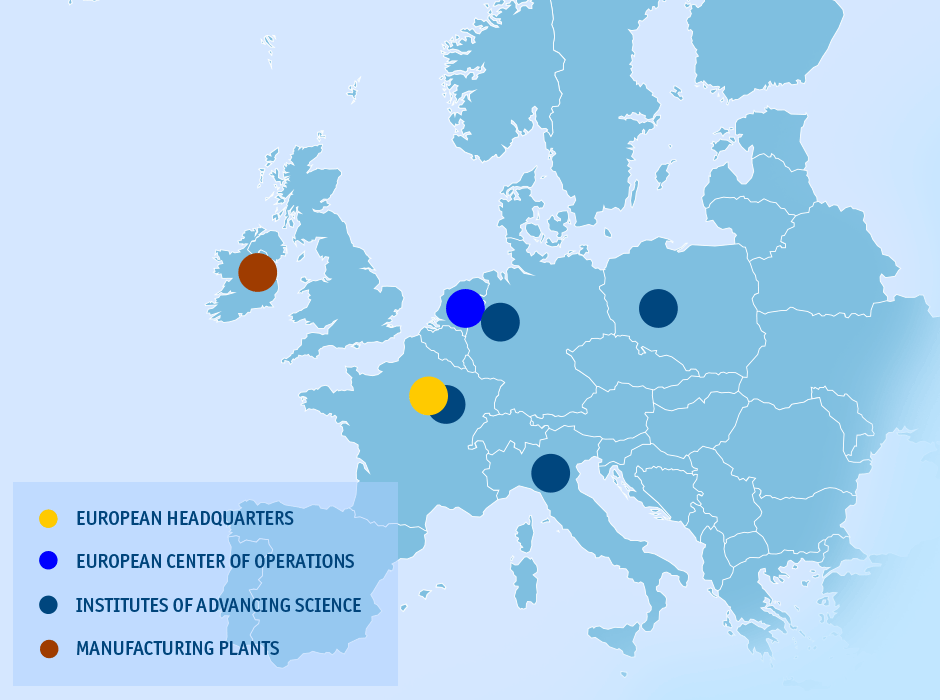 EUROPEAN HEADQUARTERS
EUROPEAN CENTER OF OPERATIONS
INSTITUTES OF ADVANCING SCIENCE
MANUFACTURING PLANTS